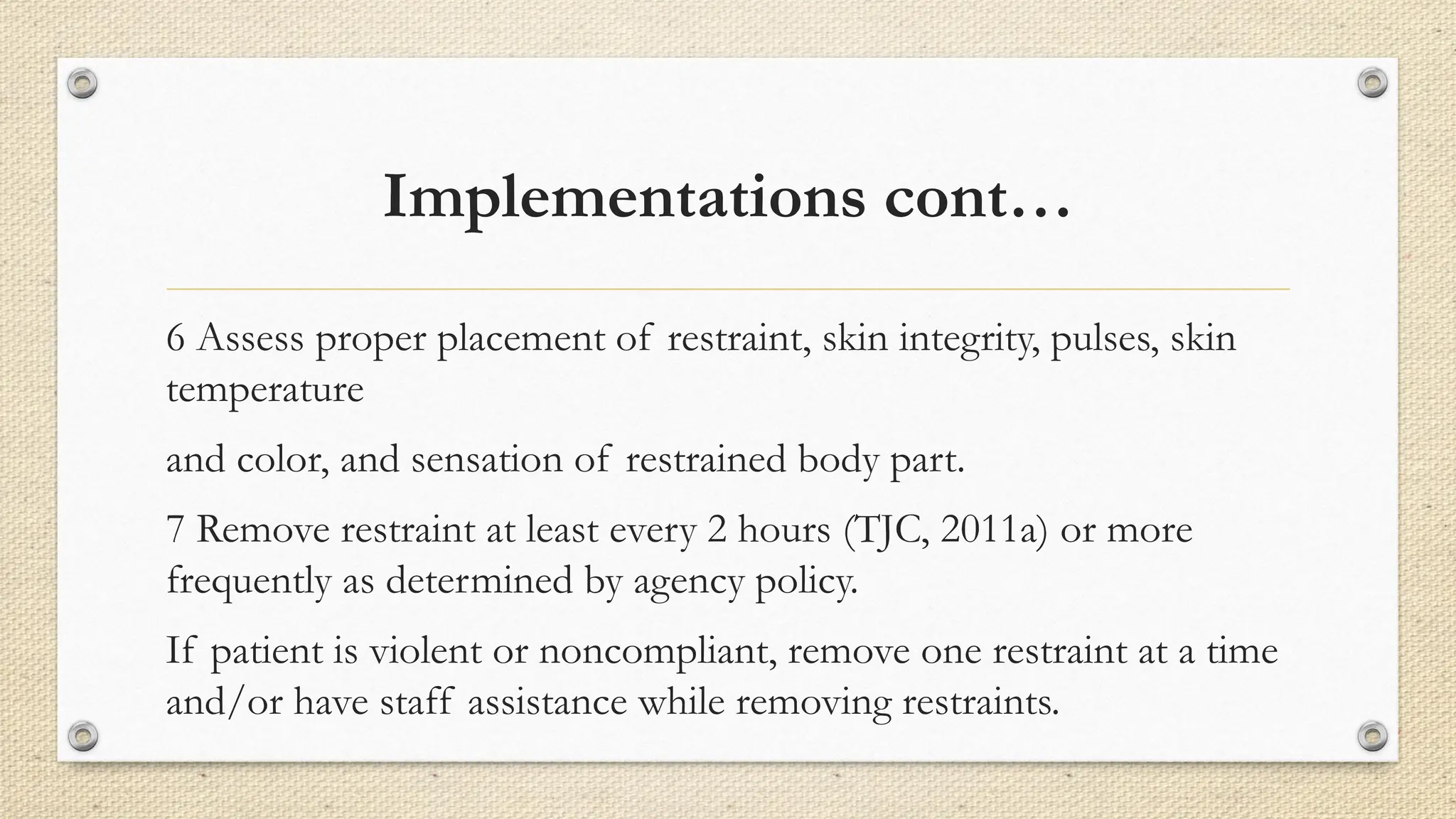 Implementations cont…

6 Assess proper placement of restraint, skin integrity, pulses, skin temperature

and color, and sensation of restrained body part.

7 Remove restraint at least every 2 hours (TJC, 2011a) or more frequently as determined by agency policy.

If patient is violent or noncompliant, remove one restraint at a time and/or have staff assistance while removing restraints.